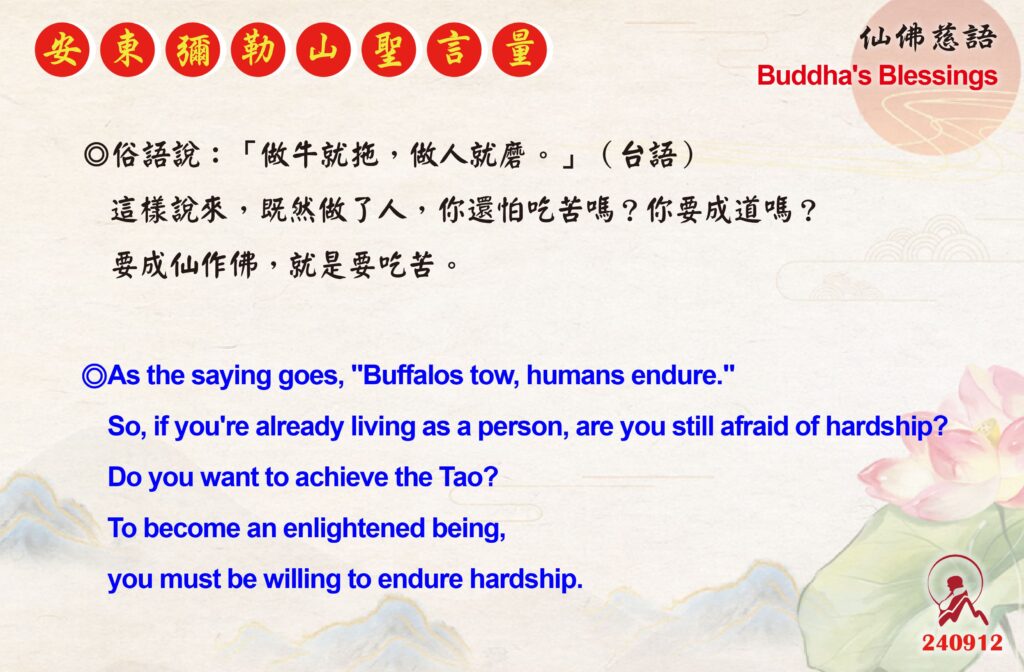 安東彌勒山聖言量

仙佛慈語
Buddha's Blessings

◎俗語說：「做牛就拖，做人就磨。」（台語）
這樣說來，既然做了人，你還怕吃苦嗎？你要成道嗎？
要成仙作佛，就是要吃苦。

◎As the saying goes, "Buffalos tow, humans endure."
So, if you're already living as a person, are you still afraid of hardship?
Do you want to achieve the Tao?
To become an enlightened being,
you must be willing to endure hardship.

240912